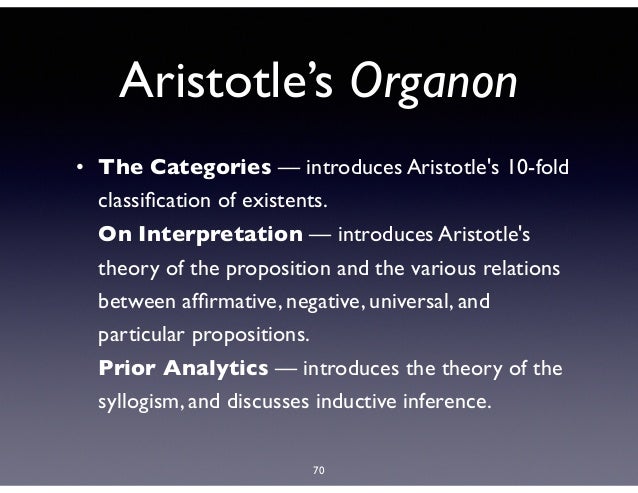 Aristotle's Organon

• The Categories — introduces Aristotle's 10-fold classification of existents.
On Interpretation — introduces Aristotle's theory of the proposition and the various relations between affirmative, negative, universal, and particular propositions.
Prior Analytics — introduces the theory of the syllogism, and discusses inductive inference.

70